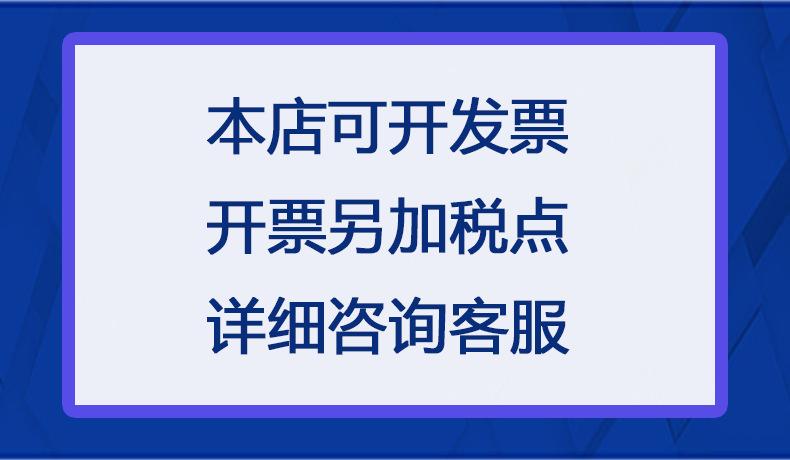 本店可开发票
开票另加税点
详细咨询客服